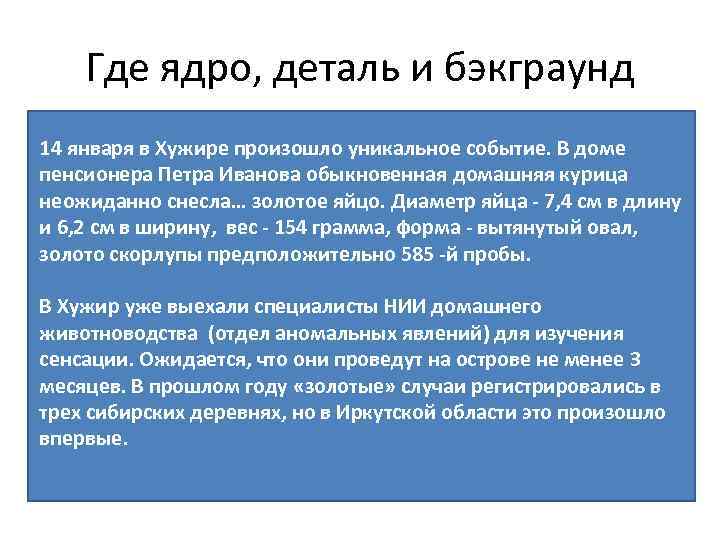 Где ядро, деталь и бэкграунд

14 января в Хужире произошло уникальное событие. В доме пенсионера Петра Иванова обыкновенная домашняя курица неожиданно снесла… золотое яйцо. Диаметр яйца - 7,4 см в длину и 6,2 см в ширину, вес - 154 грамма, форма - вытянутый овал, золото скорлупы предположительно 585 -й пробы.

В Хужир уже выехали специалисты НИИ домашнего животноводства (отдел аномальных явлений) для изучения сенсации. Ожидается, что они проведут на острове не менее 3 месяцев. В прошлом году «золотые» случаи регистрировались в трех сибирских деревнях, но в Иркутской области это произошло впервые.